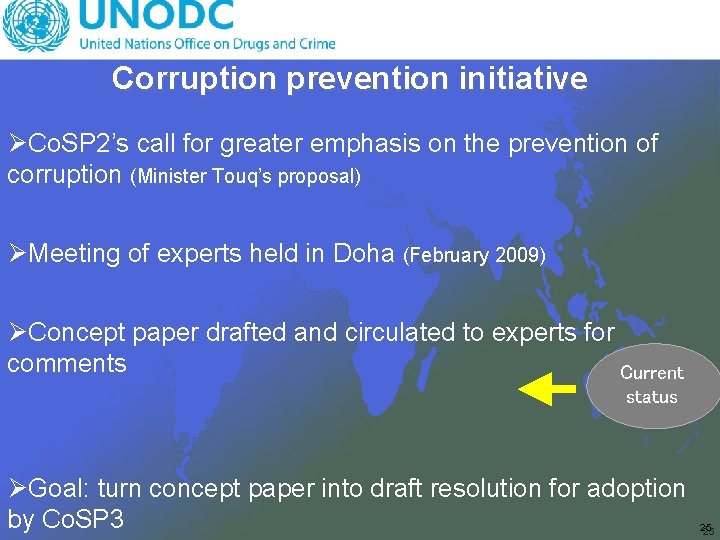 UNODC
United Nations Office on Drugs and Crime

Corruption prevention initiative

➢CoSP2's call for greater emphasis on the prevention of corruption (Minister Touq's proposal)

➢Meeting of experts held in Doha (February 2009)

➢Concept paper drafted and circulated to experts for comments

Current status

➢Goal: turn concept paper into draft resolution for adoption by CoSP3

25